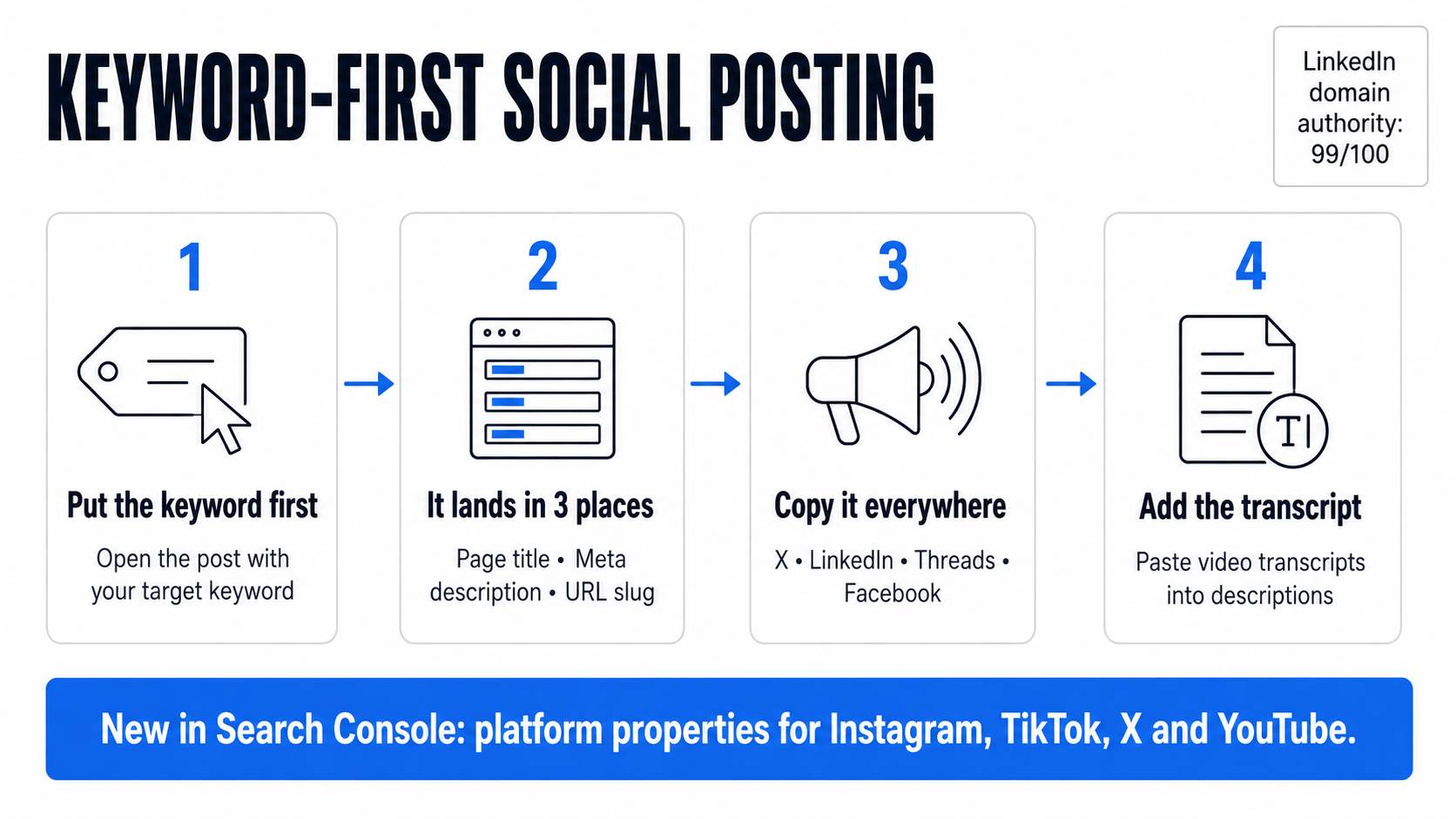 KEYWORD-FIRST SOCIAL POSTING

LinkedIn domain authority: 99/100

1

Put the keyword first

Open the post with your target keyword

2

It lands in 3 places

Page title • Meta description • URL slug

3

Copy it everywhere

X • LinkedIn • Threads • Facebook

4

TI

Add the transcript

Paste video transcripts into descriptions

New in Search Console: platform properties for Instagram, TikTok, X and YouTube.